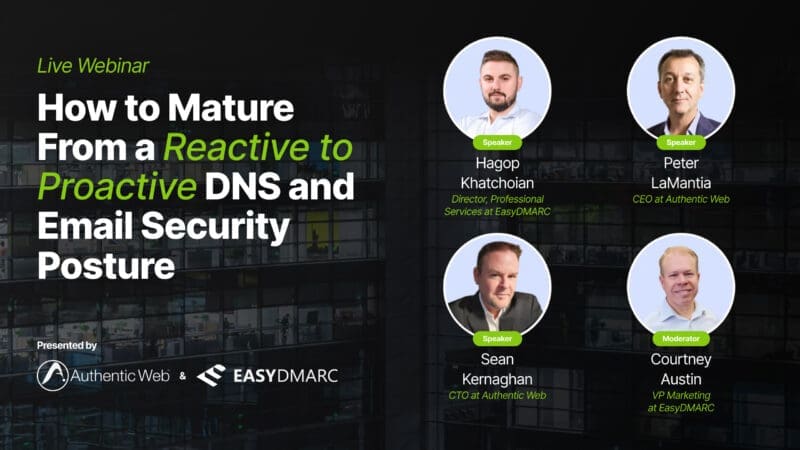 Live Webinar

How to Mature From a Reactive to Proactive DNS and Email Security Posture

Presented by

Authentic Web & EASYDMARC

Speaker
Hagop Khatchoian
Director, Professional Services at EasyDMARC

Speaker
Peter LaMantia
CEO at Authentic Web

Speaker
Sean Kernaghan
CTO at Authentic Web

Moderator
Courtney Austin
VP Marketing at EasyDMARC